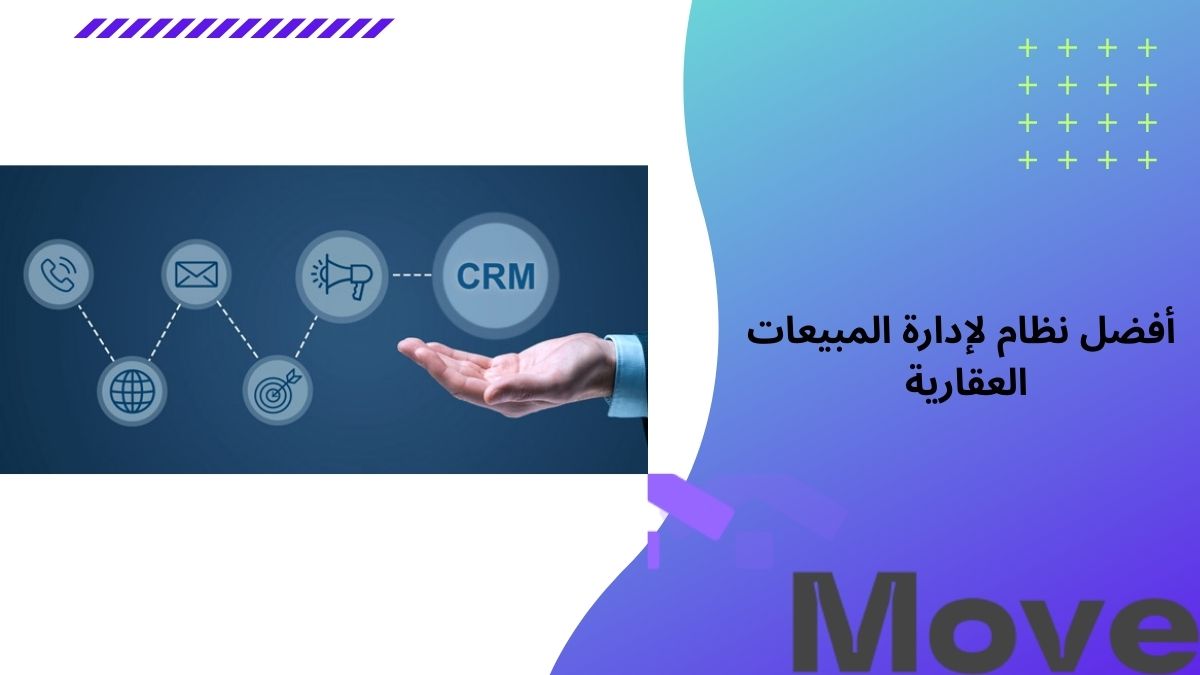 CRM

أفضل نظام لإدارة المبيعات العقارية

Move